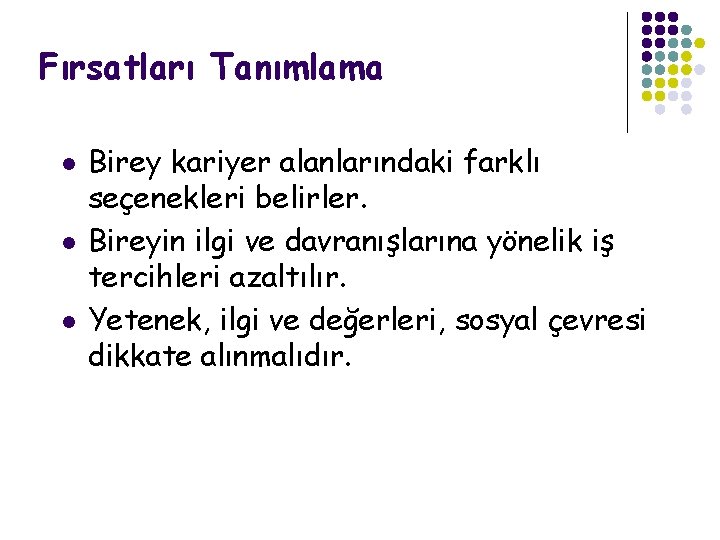 Fırsatları Tanımlama

- Birey kariyer alanlarındaki farklı seçenekleri belirler.
- Bireyin ilgi ve davranışlarına yönelik iş tercihleri azaltılır.
- Yetenek, ilgi ve değerleri, sosyal çevresi dikkate alınmalıdır.